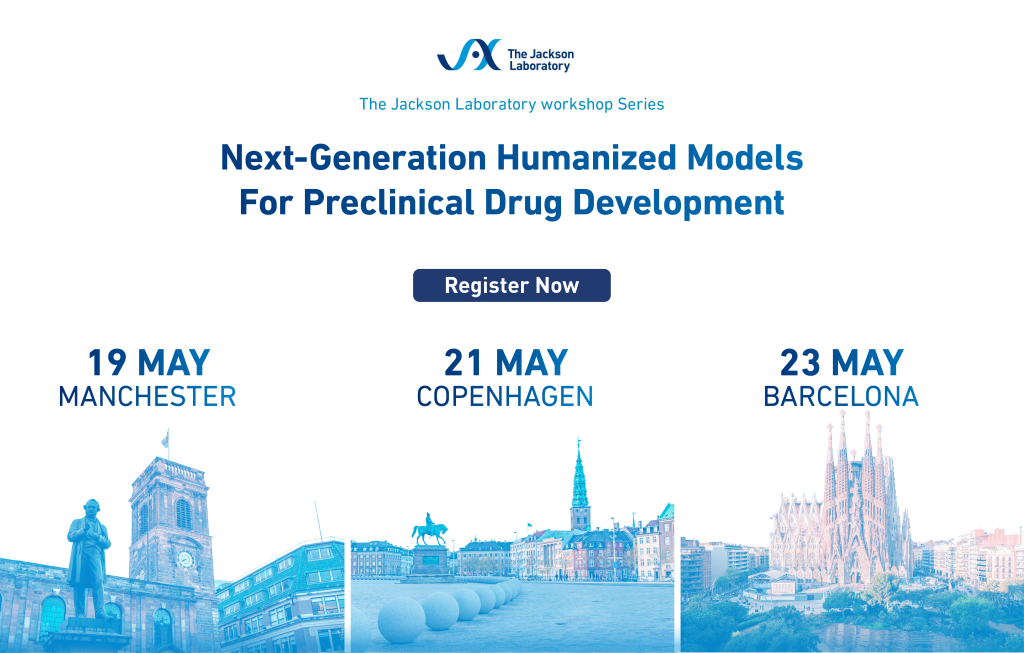 The Jackson Laboratory

The Jackson Laboratory workshop Series

Next-Generation Humanized Models For Preclinical Drug Development

Register Now

19 MAY
MANCHESTER

21 MAY
COPENHAGEN

23 MAY
BARCELONA